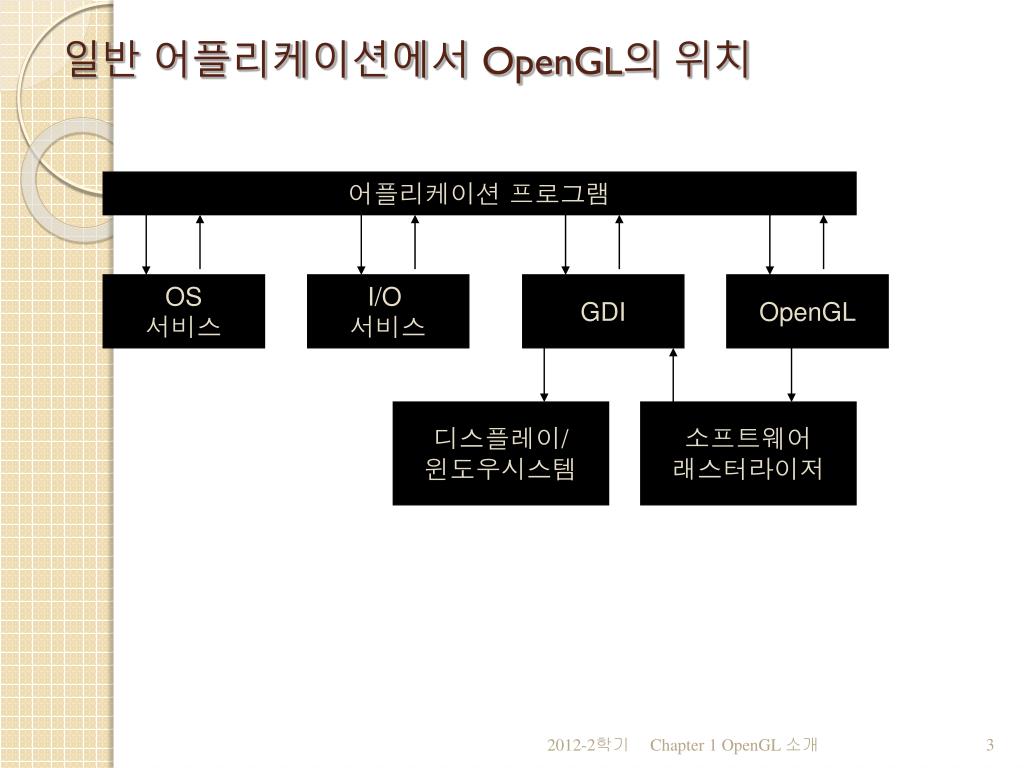 일반 어플리케이션에서 OpenGL의 위치

어플리케이션 프로그램

OS
서비스

I/O
서비스

GDI

OpenGL

디스플레이/
윈도우시스템

소프트웨어
래스터라이저

2012-2학기 Chapter 1 OpenGL 소개 3